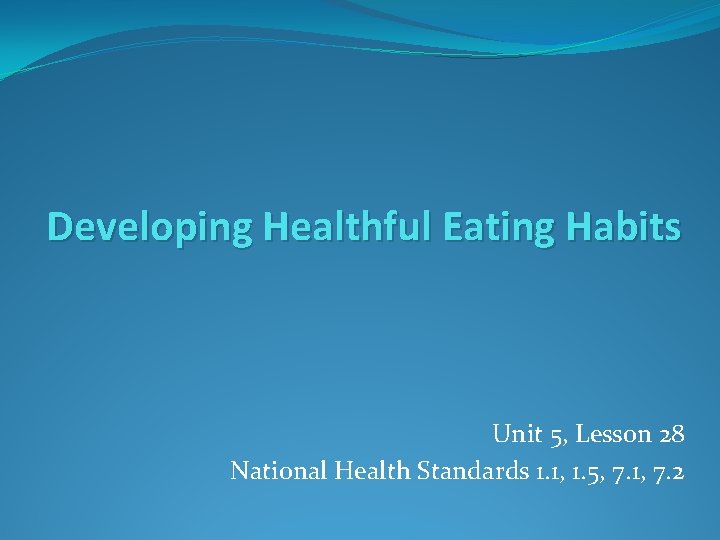 Developing Healthful Eating Habits

Unit 5, Lesson 28
National Health Standards 1.1, 1.5, 7.1, 7.2